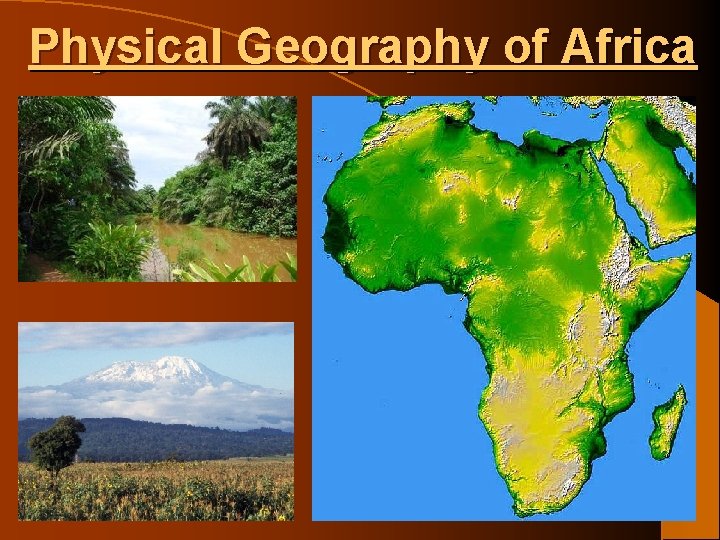 Physical Geography of Africa